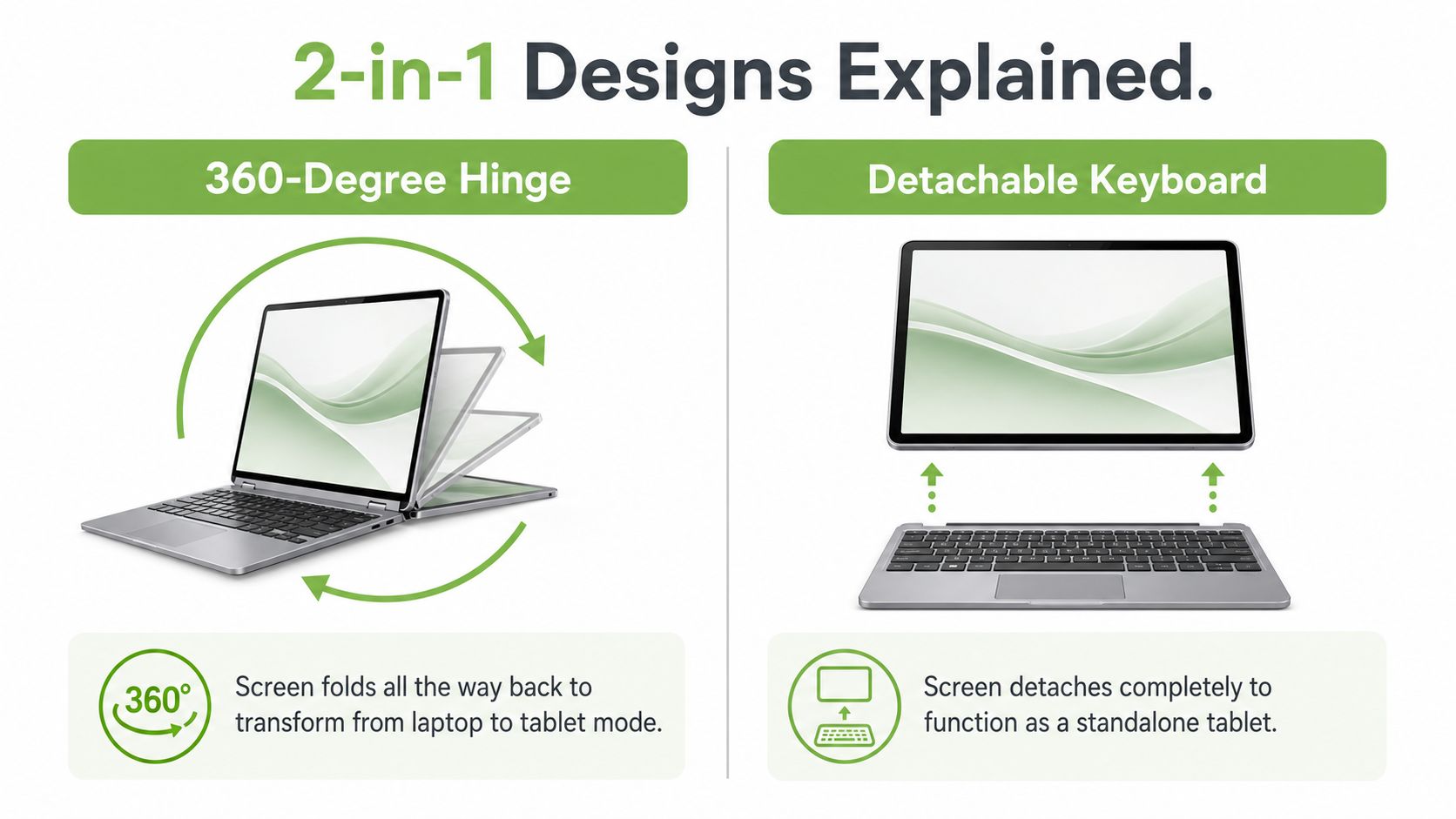 2-in-1 Designs Explained.

360-Degree Hinge

360°

Screen folds all the way back to transform from laptop to tablet mode.

Detachable Keyboard

Screen detaches completely to function as a standalone tablet.